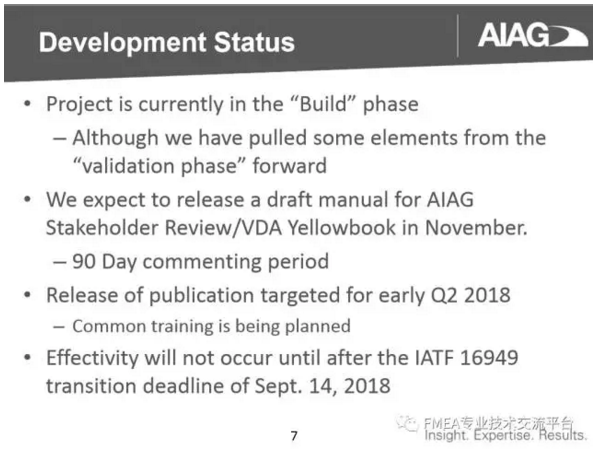 Development Status

AIAG

• Project is currently in the "Build" phase

– Although we have pulled some elements from the "validation phase" forward

• We expect to release a draft manual for AIAG Stakeholder Review/VDA Yellowbook in November.

– 90 Day commenting period

• Release of publication targeted for early Q2 2018

– Common training is being planned

• Effectivity will not occur until after the IATF 16949 transition deadline of Sept. 14, 2018

FMEA专业技术交流平台
Insight. Expertise. Results.

7